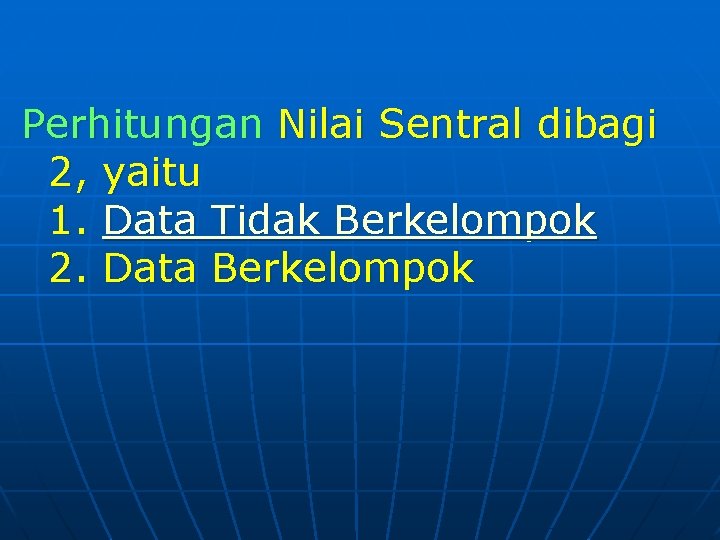 Perhitungan Nilai Sentral dibagi 2, yaitu
1. Data Tidak Berkelompok
2. Data Berkelompok